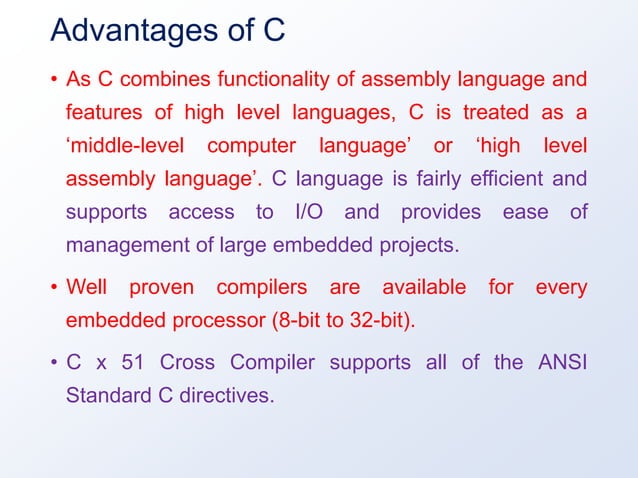 Advantages of C

• As C combines functionality of assembly language and features of high level languages, C is treated as a ‘middle-level computer language’ or ‘high level assembly language’. C language is fairly efficient and supports access to I/O and provides ease of management of large embedded projects.

• Well proven compilers are available for every embedded processor (8-bit to 32-bit).

• C x 51 Cross Compiler supports all of the ANSI Standard C directives.